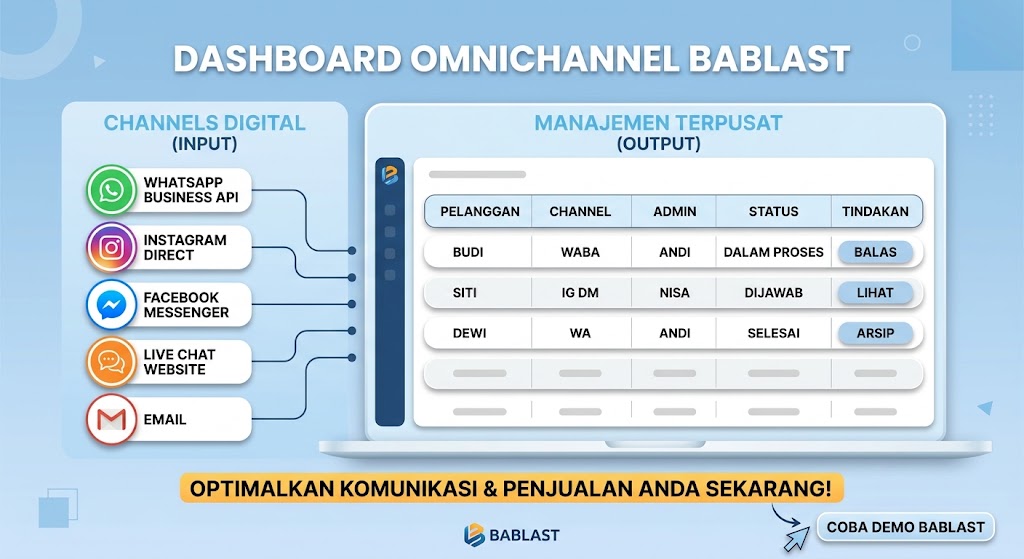 DASHBOARD OMNICHANNEL BABLAST

CHANNELS DIGITAL
(INPUT)

WHATSAPP BUSINESS API

INSTAGRAM DIRECT

FACEBOOK MESSENGER

LIVE CHAT WEBSITE

EMAIL

MANAJEMEN TERPUSAT
(OUTPUT)

| PELANGGAN | CHANNEL | ADMIN | STATUS | TINDAKAN |
|---|---|---|---|---|
| BUDI | WABA | ANDI | DALAM PROSES | BALAS |
| SITI | IG DM | NISA | DIJAWAB | LIHAT |
| DEWI | WA | ANDI | SELESAI | ARSIP |

OPTIMALKAN KOMUNIKASI & PENJUALAN ANDA SEKARANG!

BABLAST

COBA DEMO BABLAST